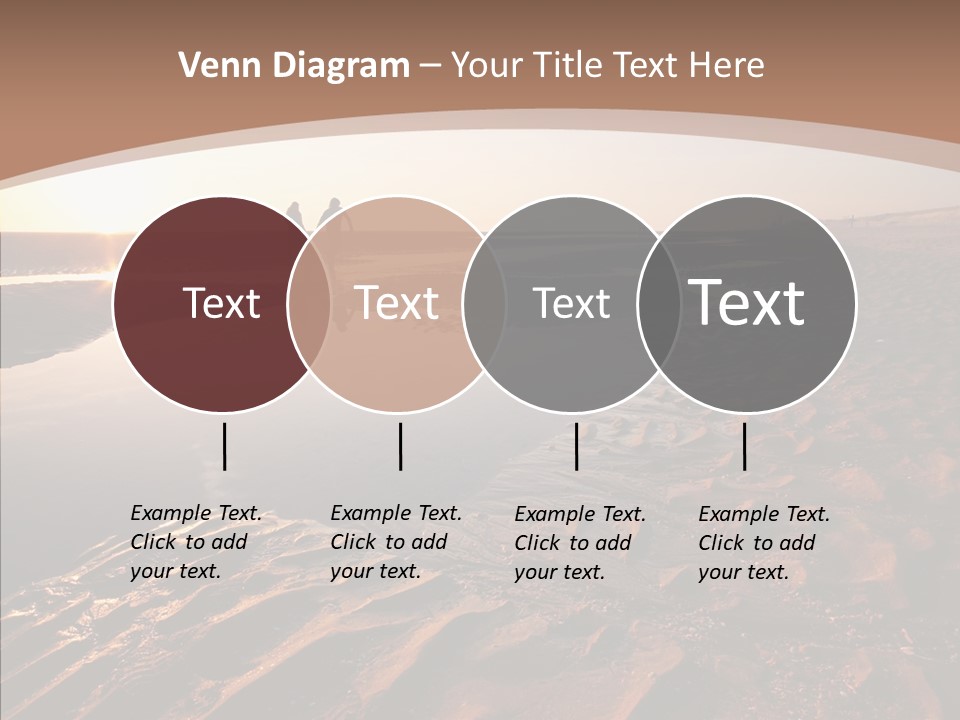 Venn Diagram – Your Title Text Here

Text

Text

Text

Text

Example Text. Click to add your text.

Example Text. Click to add your text.

Example Text. Click to add your text.

Example Text. Click to add your text.